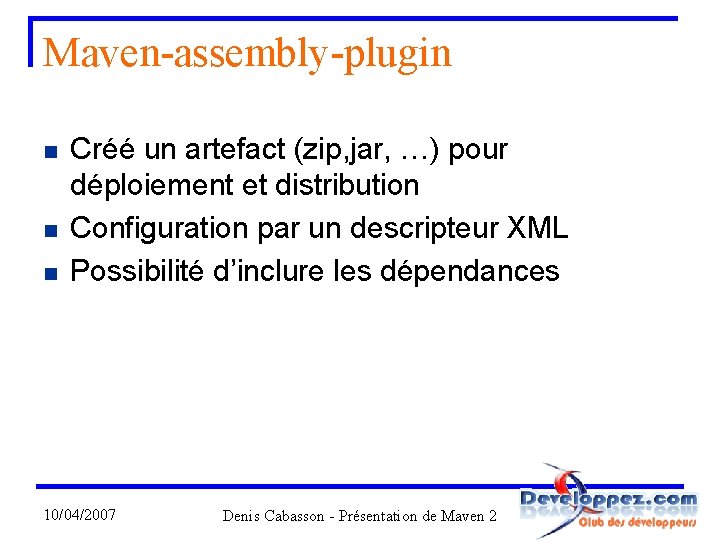 Maven-assembly-plugin

- Créé un artefact (zip,jar, …) pour déploiement et distribution
- Configuration par un descripteur XML
- Possibilité d'inclure les dépendances

10/04/2007

Denis Cabasson - Présentation de Maven 2

Developpez.com
Club des développeurs